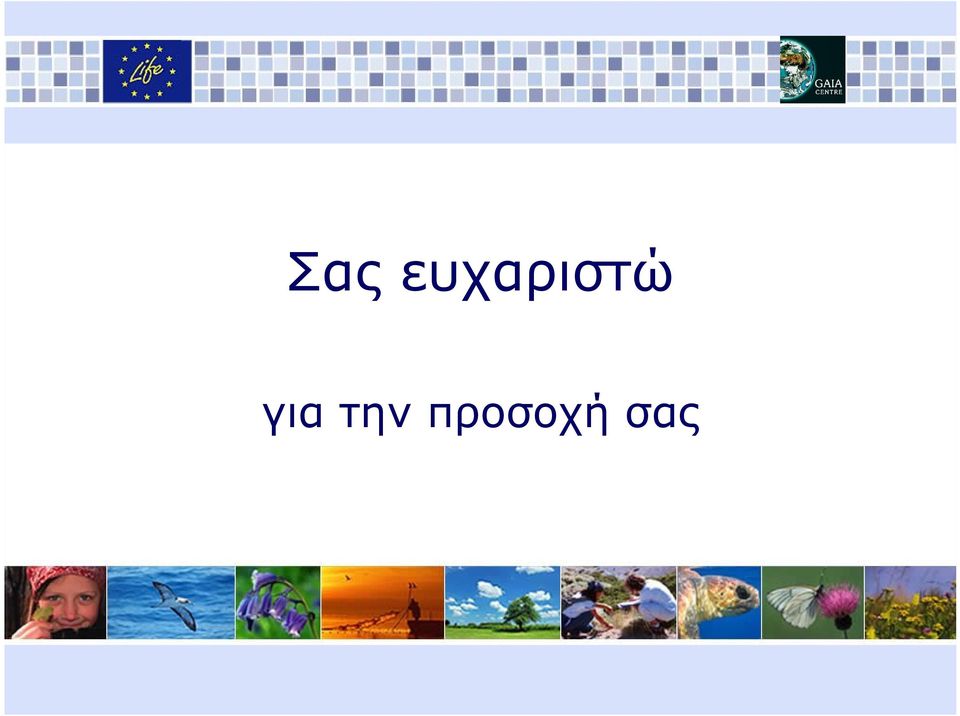 Life

GAIA CENTRE

Σας ευχαριστώ

για την προσοχή σας